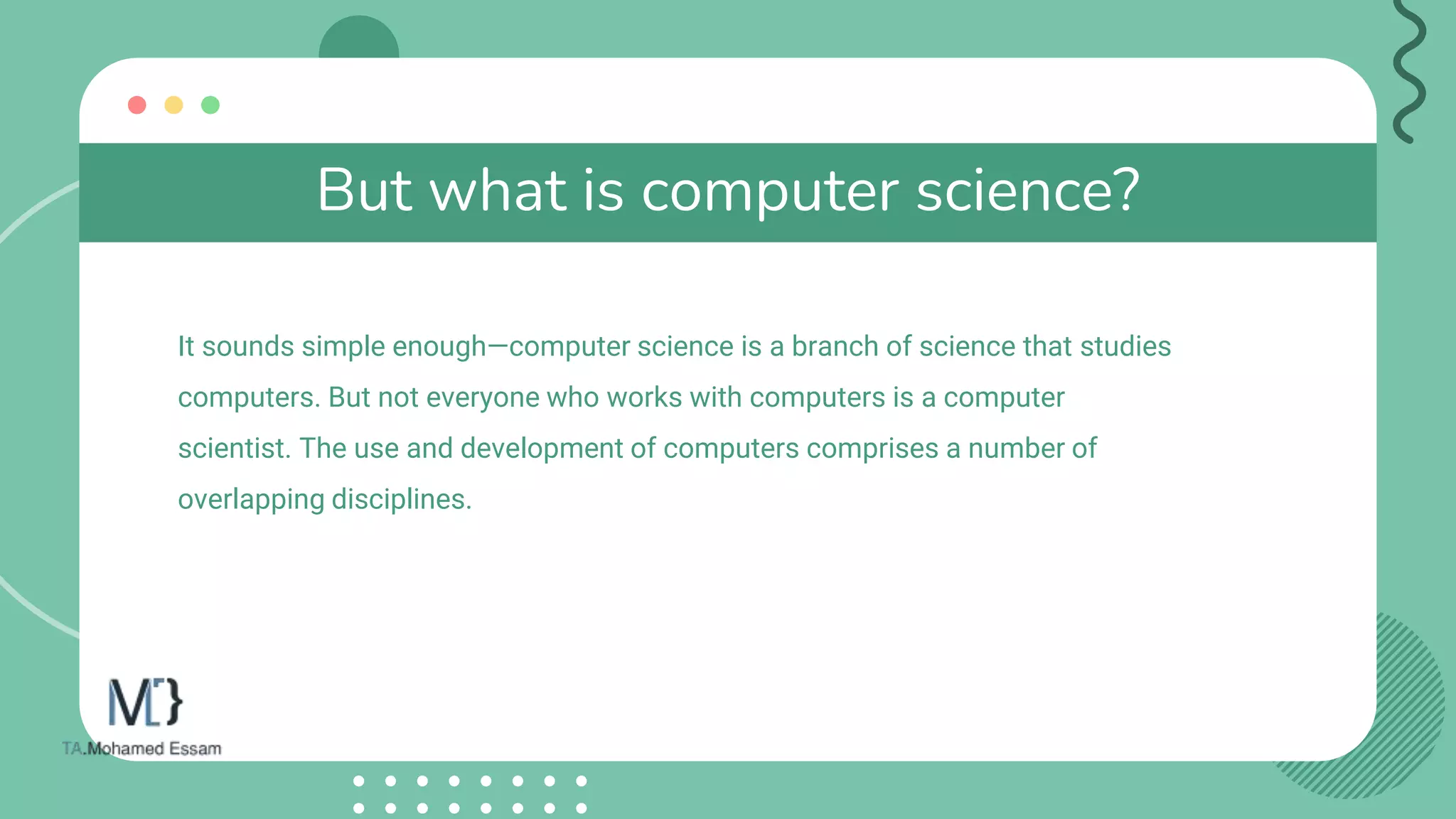 But what is computer science?

It sounds simple enough—computer science is a branch of science that studies computers. But not everyone who works with computers is a computer scientist. The use and development of computers comprises a number of overlapping disciplines.

M[}
TA.Mohamed Essam